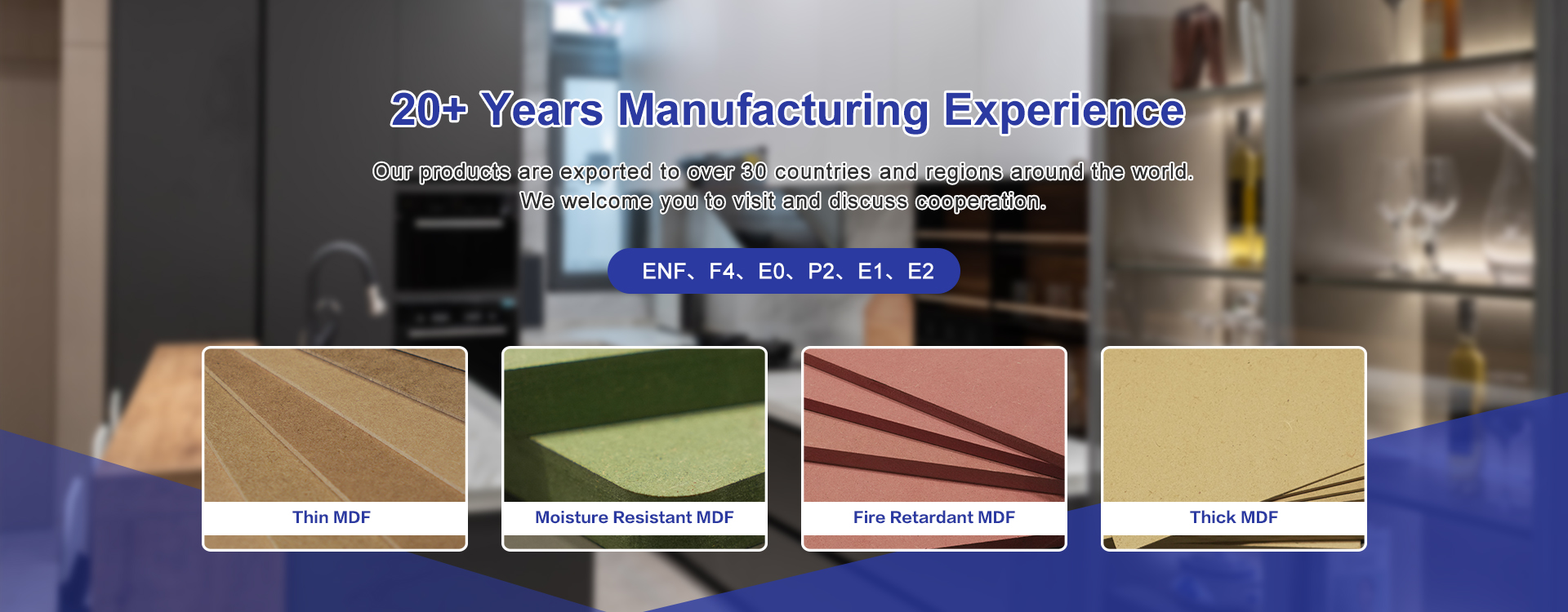 20+ Years Manufacturing Experience

Our products are exported to over 30 countries and regions around the world. We welcome you to visit and discuss cooperation.

ENF、F4、E0、P2、E1、E2

Thin MDF

Moisture Resistant MDF

Fire Retardant MDF

Thick MDF